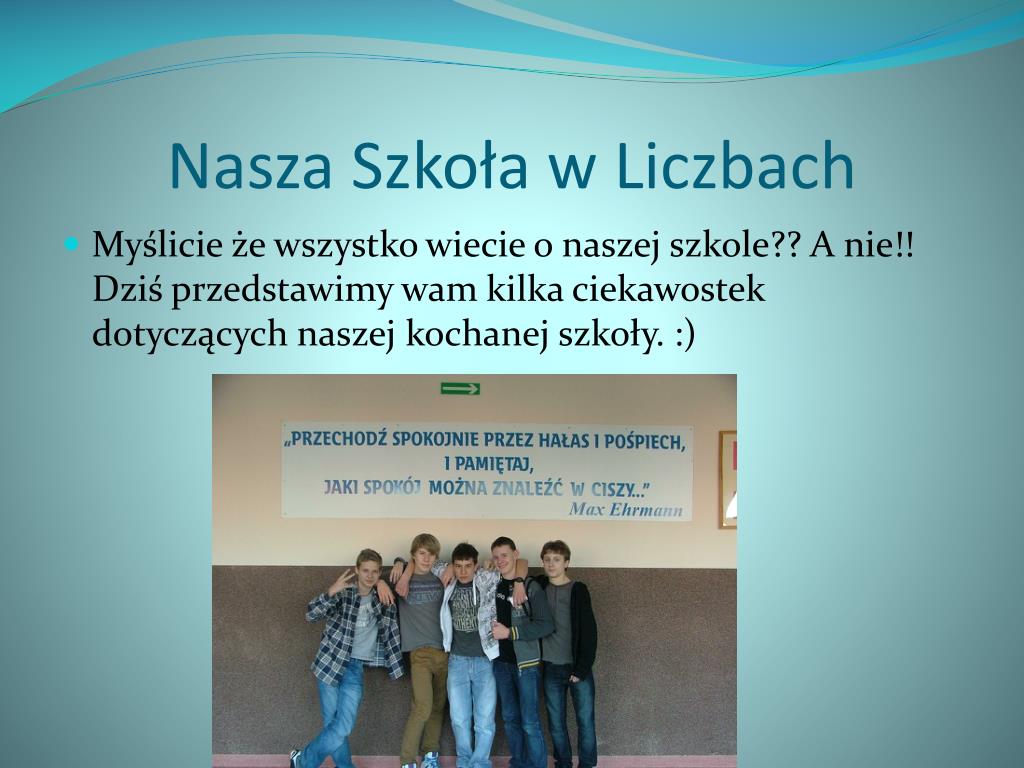 Nasza Szkoła w Liczbach

Myślicie że wszystko wiecie o naszej szkole?? A nie!! Dziś przedstawimy wam kilka ciekawostek dotyczących naszej kochanej szkoły. :)

„PRZECHODŹ SPOKOJNIE PRZEZ HAŁAS I POŚPIECH, I PAMIĘTAJ, JAKI SPOKÓJ MOŻNA ZNALEŹĆ W CISZY..."
Max Ehrmann